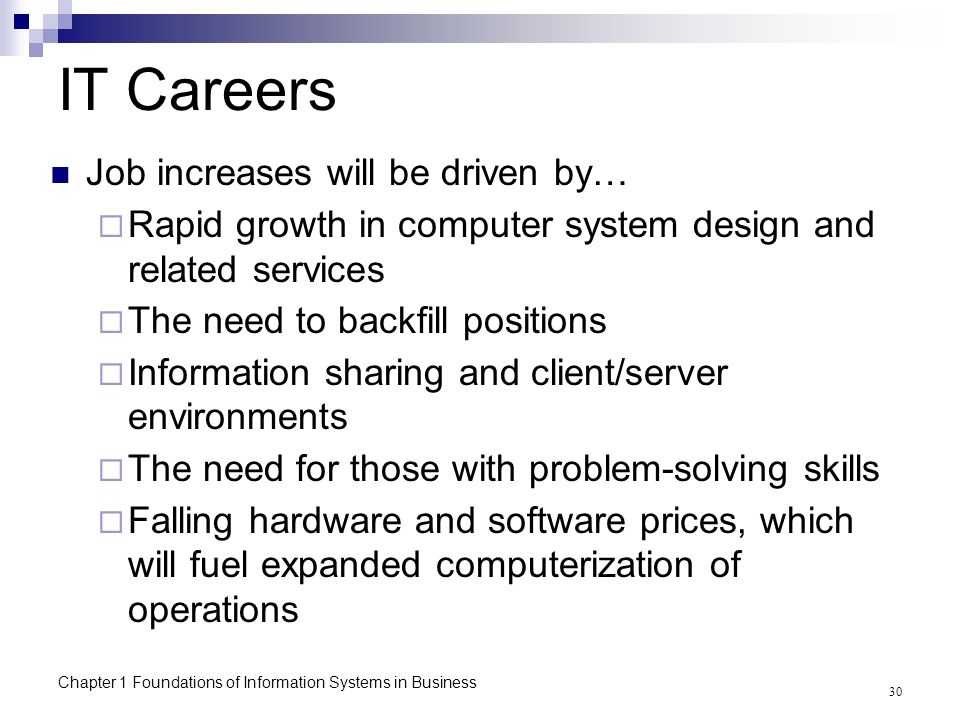 IT Careers

Job increases will be driven by…

Rapid growth in computer system design and related services

The need to backfill positions

Information sharing and client/server environments

The need for those with problem-solving skills

Falling hardware and software prices, which will fuel expanded computerization of operations

Chapter 1 Foundations of Information Systems in Business

30